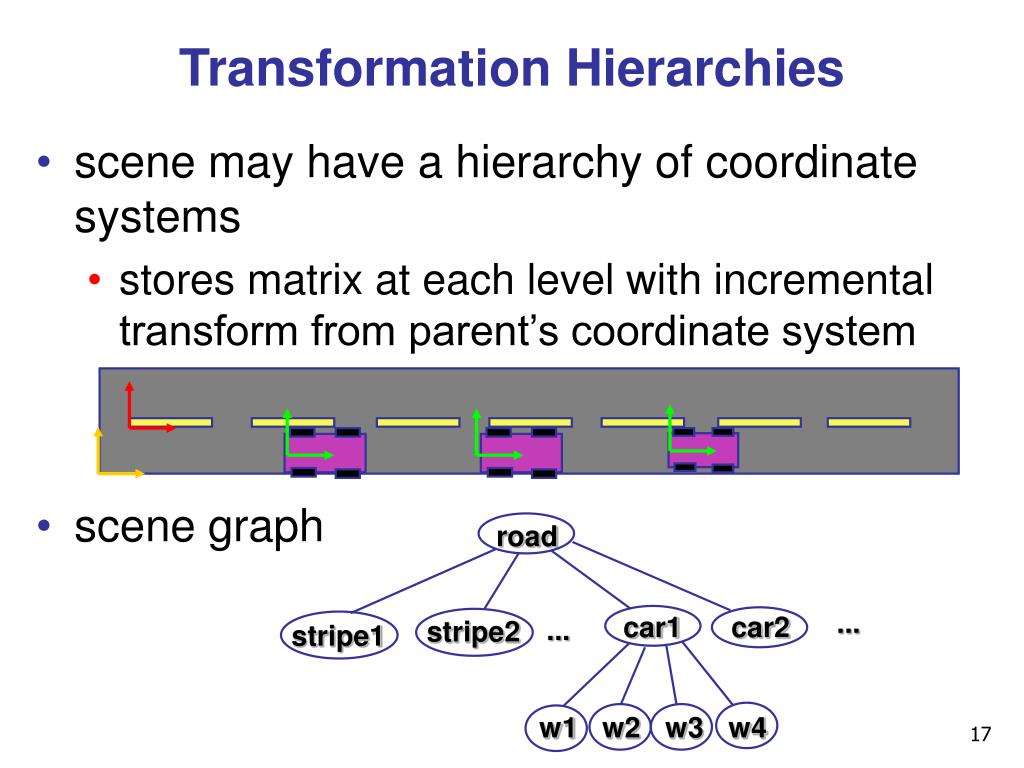 Transformation Hierarchies

• scene may have a hierarchy of coordinate systems
  • stores matrix at each level with incremental transform from parent's coordinate system

• scene graph

road

stripe1 stripe2 ... car1 car2 ...

w1 w2 w3 w4

17